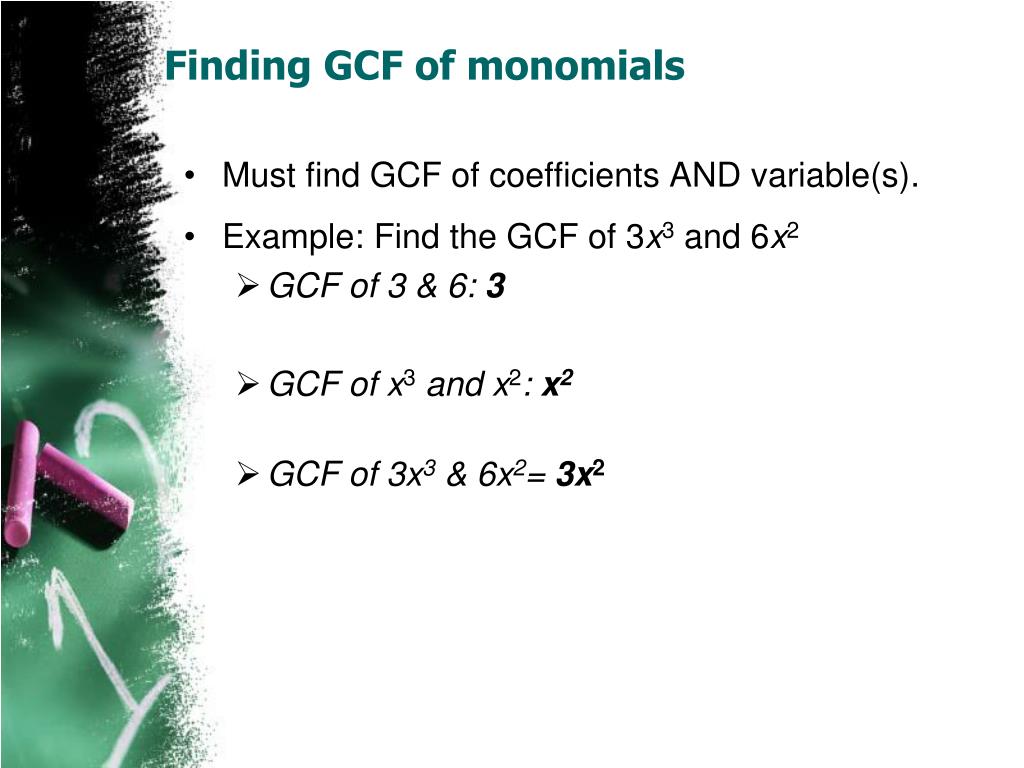 Finding GCF of monomials

• Must find GCF of coefficients AND variable(s).

• Example: Find the GCF of $3x^3$ and $6x^2$

➢ GCF of 3 & 6: 3

➢ GCF of $x^3$ and $x^2$: $x^2$

➢ GCF of $3x^3$ & $6x^2$= $3x^2$